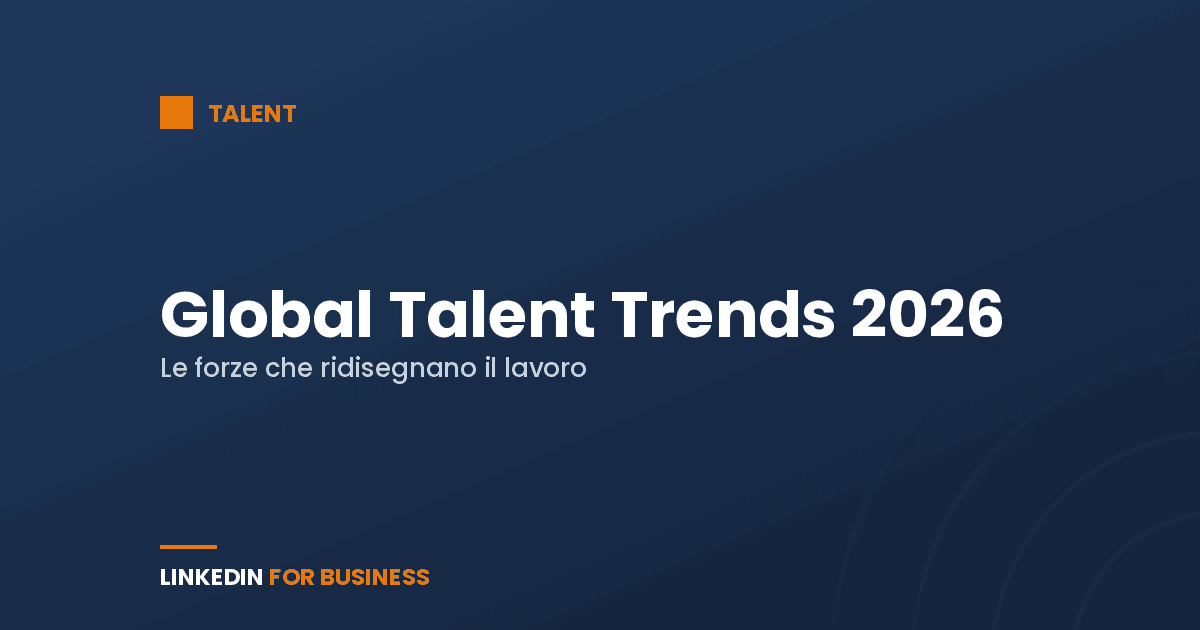 TALENT

Global Talent Trends 2026

Le forze che ridisegnano il lavoro

LINKEDIN FOR BUSINESS